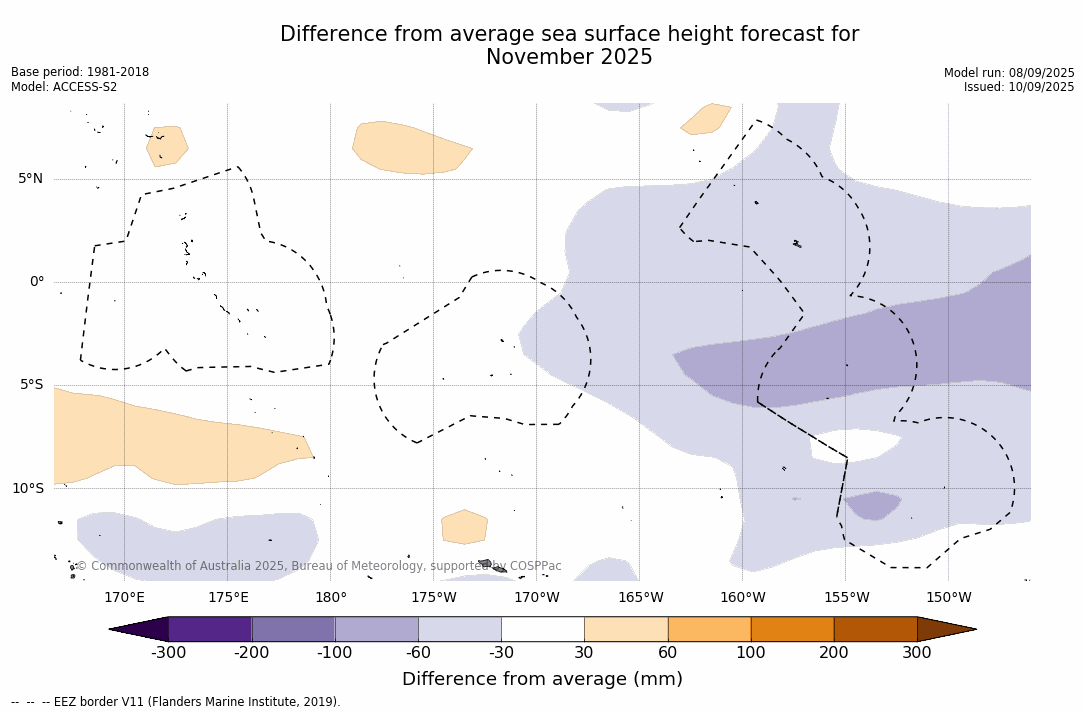 Difference from average sea surface height forecast for November 2025

Base period: 1981-2018
Model: ACCESS-S2

Model run: 08/09/2025
Issued: 10/09/2025

5°N
0°
5°S
10°S

© Commonwealth of Australia 2025, Bureau of Meteorology, supported by COSPPac

170°E 175°E 180° 175°W 170°W 165°W 160°W 155°W 150°W

-300 -200 -100 -60 -30 30 60 100 200 300

Difference from average (mm)

-- -- -- EEZ border V11 (Flanders Marine Institute, 2019).